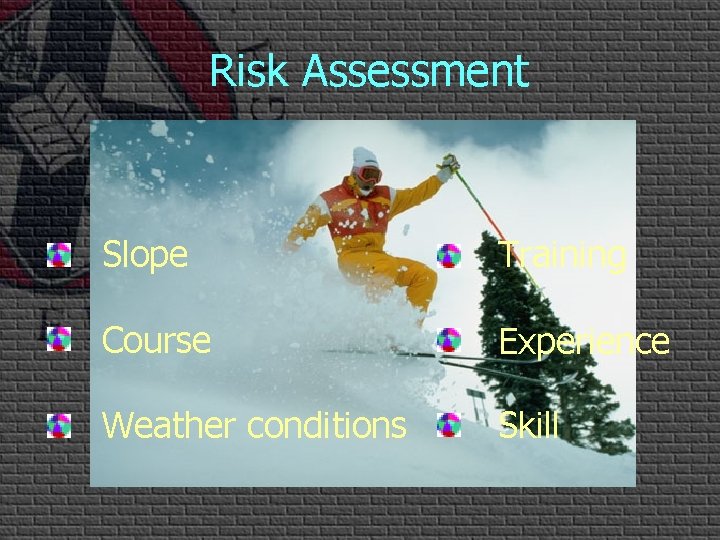 Risk Assessment

Slope

Course

Weather conditions

Training

Experience

Skill